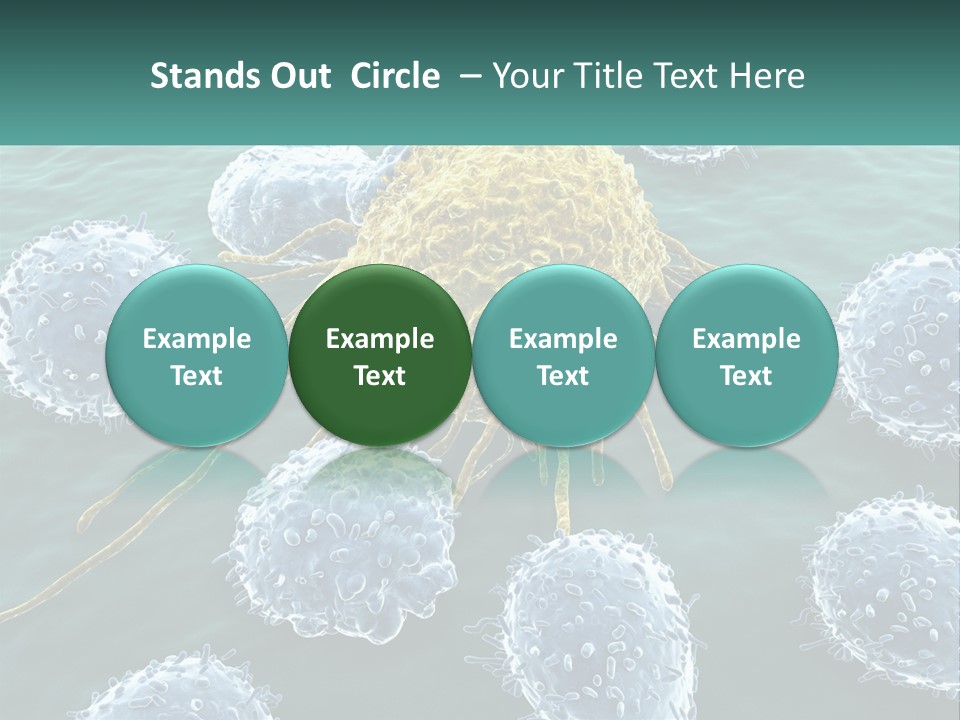 Stands Out  Circle  – Your Title Text Here

Example Text

Example Text

Example Text

Example Text